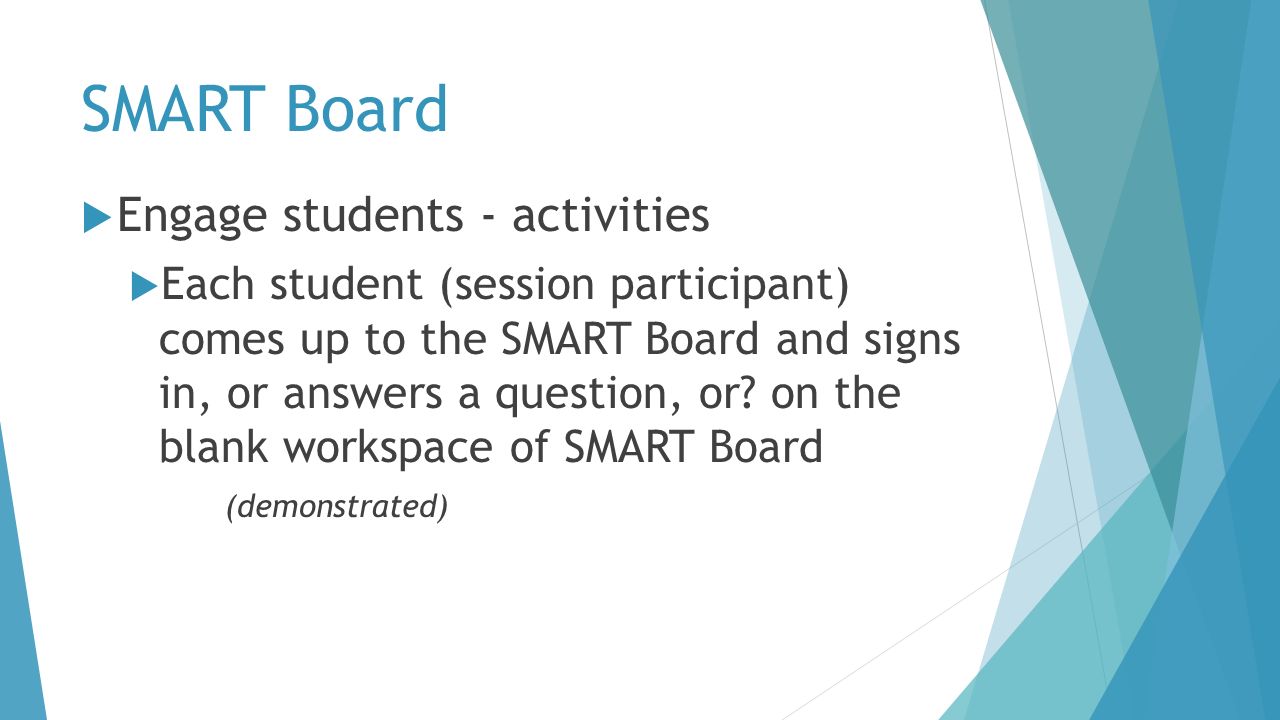 SMART Board

Engage students - activities

Each student (session participant) comes up to the SMART Board and signs in, or answers a question, or? on the blank workspace of SMART Board

(demonstrated)